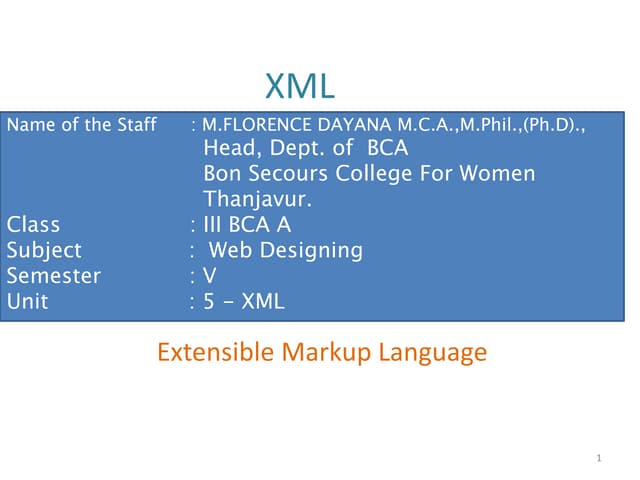 XML

Name of the Staff : M.FLORENCE DAYANA M.C.A.,M.Phil.,(Ph.D).,
Head, Dept. of BCA
Bon Secours College For Women
Thanjavur.
Class : III BCA A
Subject : Web Designing
Semester : V
Unit : 5 - XML

Extensible Markup Language

1